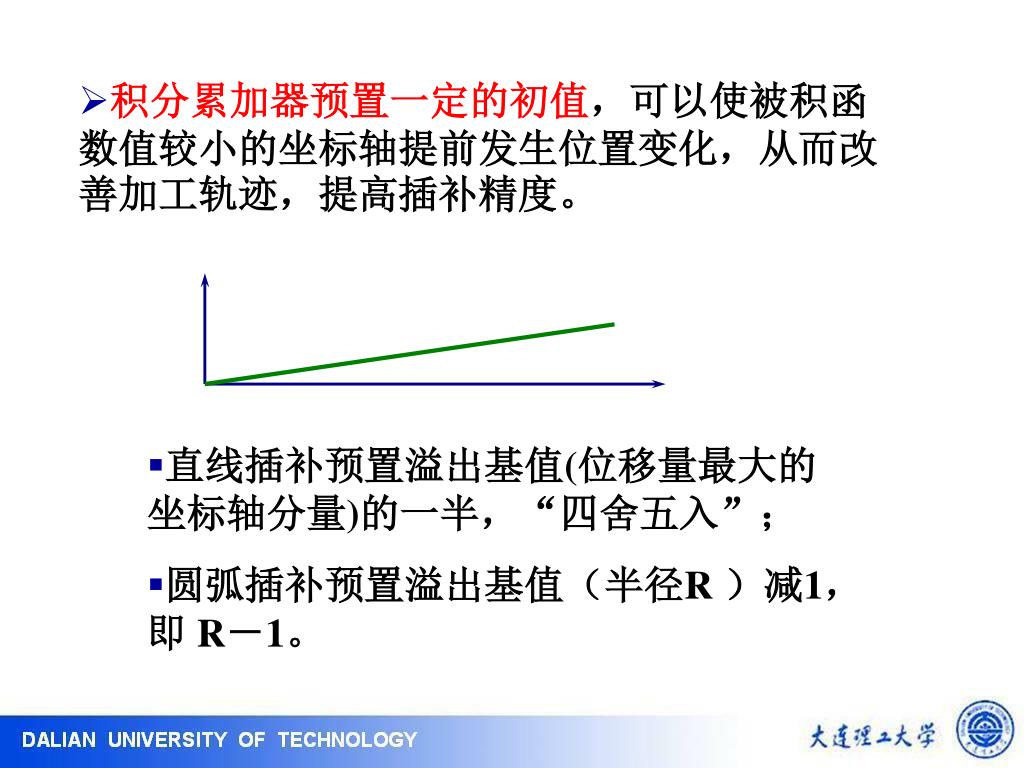 ➢积分累加器预置一定的初值，可以使被积函数值较小的坐标轴提前发生位置变化，从而改善加工轨迹，提高插补精度。

▪直线插补预置溢出基值(位移量最大的坐标轴分量)的一半，“四舍五入”；

▪圆弧插补预置溢出基值（半径R ）减1，即 R－1。

DALIAN UNIVERSITY OF TECHNOLOGY

大连理工大学